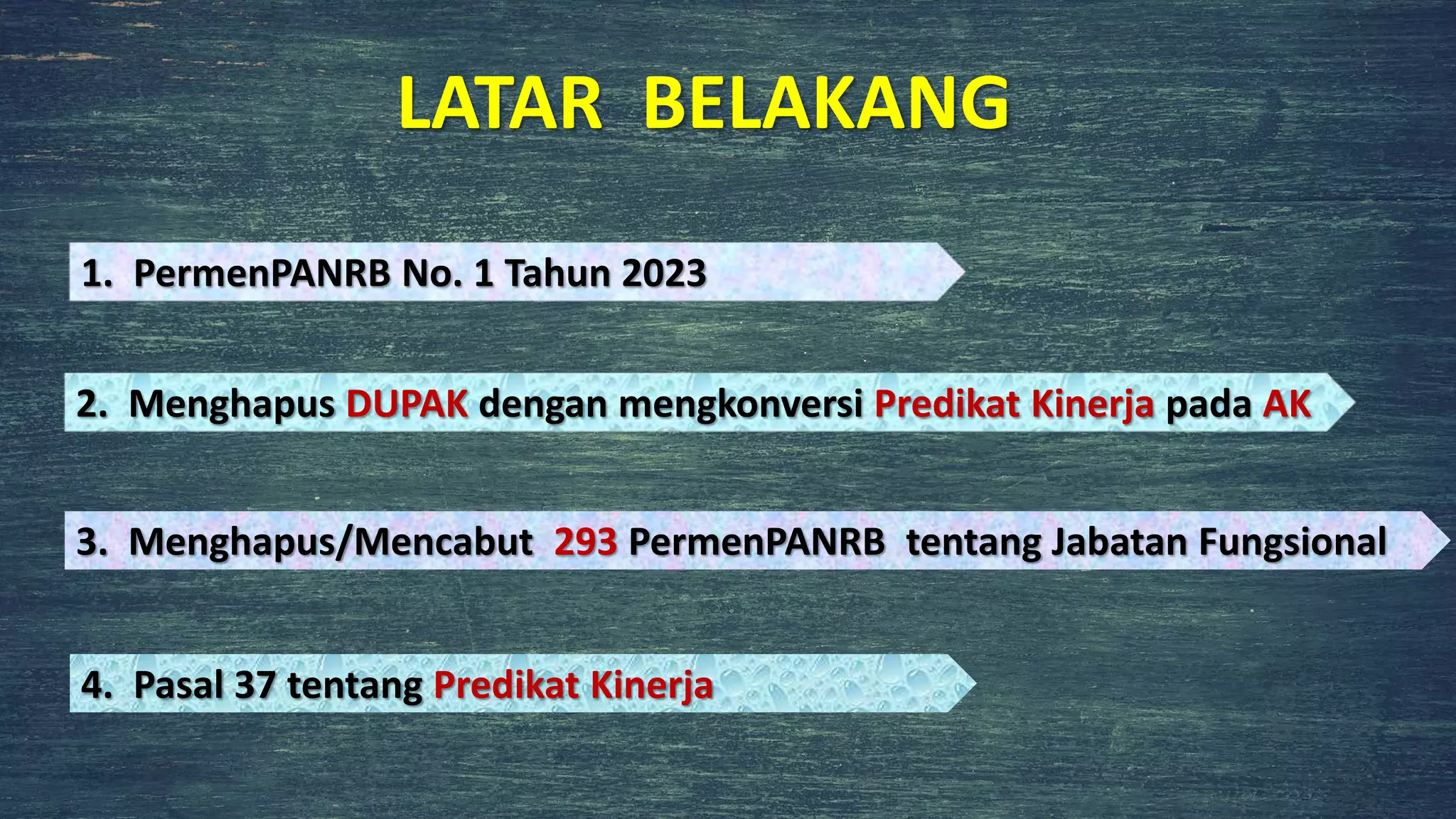 LATAR BELAKANG

1. PermenPANRB No. 1 Tahun 2023

2. Menghapus DUPAK dengan mengkonversi Predikat Kinerja pada AK

3. Menghapus/Mencabut 293 PermenPANRB tentang Jabatan Fungsional

4. Pasal 37 tentang Predikat Kinerja